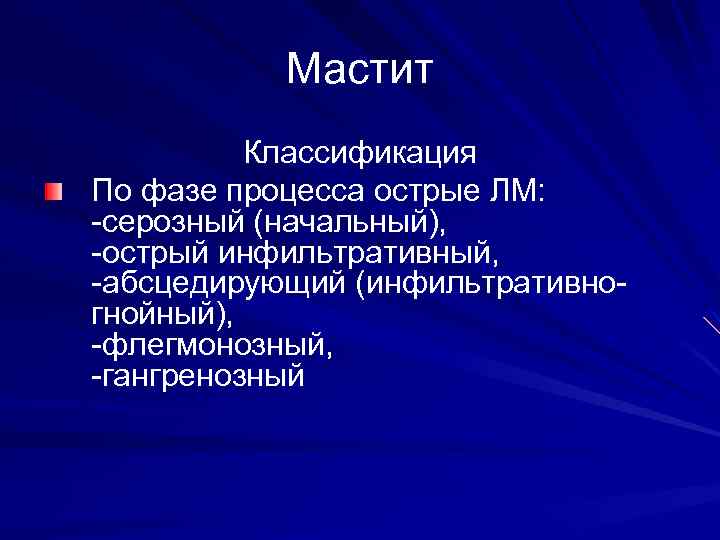 Мастит

Классификация

По фазе процесса острые ЛМ:
-серозный (начальный),
-острый инфильтративный,
-абсцедирующий (инфильтративно-гнойный),
-флегмонозный,
-гангренозный